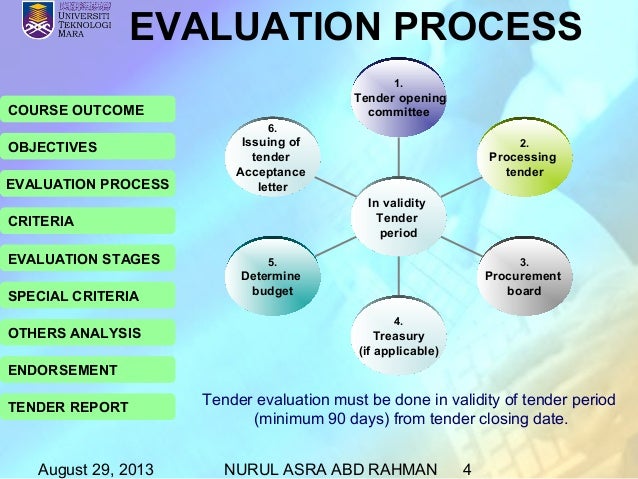 UNIVERSITI TEKNOLOGI MARA

EVALUATION PROCESS

COURSE OUTCOME

OBJECTIVES

EVALUATION PROCESS

CRITERIA

EVALUATION STAGES

SPECIAL CRITERIA

OTHERS ANALYSIS

ENDORSEMENT

TENDER REPORT

1. Tender opening committee

2. Processing tender

3. Procurement board

4. Treasury (if applicable)

5. Determine budget

6. Issuing of tender Acceptance letter

In validity Tender period

Tender evaluation must be done in validity of tender period (minimum 90 days) from tender closing date.

August 29, 2013 NURUL ASRA ABD RAHMAN 4